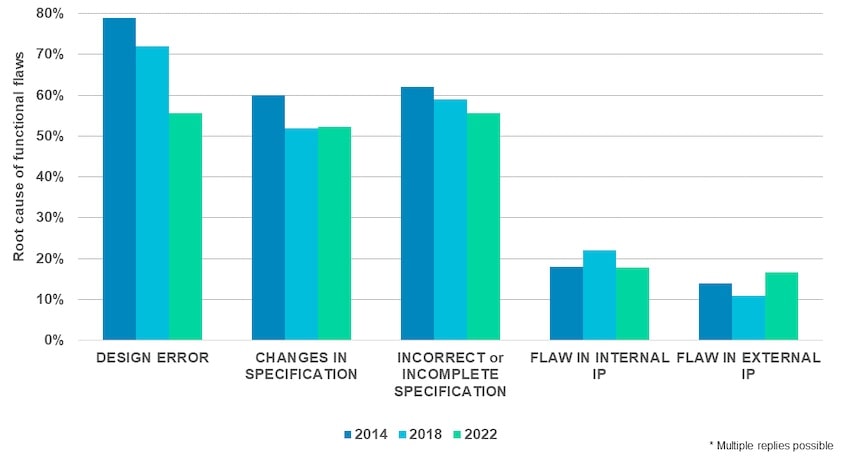 Root cause of functional flaws

80%
70%
60%
50%
40%
30%
20%
10%
0%

DESIGN ERROR
CHANGES IN SPECIFICATION
INCORRECT or INCOMPLETE SPECIFICATION
FLAW IN INTERNAL IP
FLAW IN EXTERNAL IP

2014 2018 2022

* Multiple replies possible